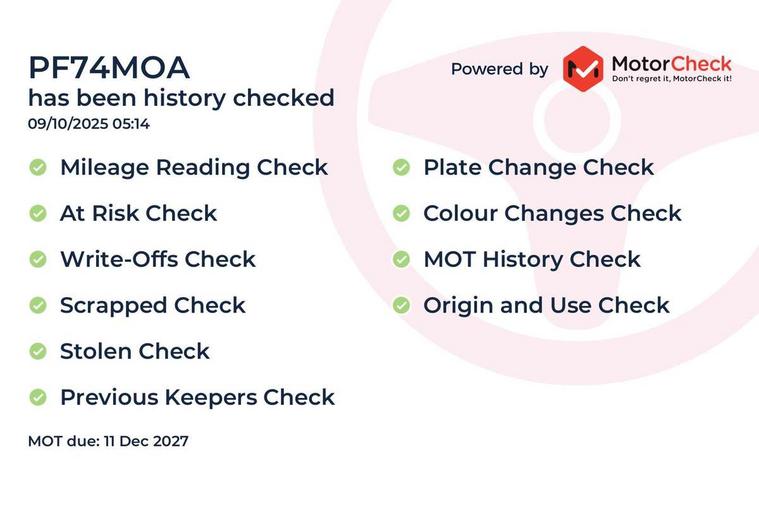 PF74MOA
has been history checked
09/10/2025 05:14

Powered by MotorCheck
Don't regret it, MotorCheck it!

Mileage Reading Check
At Risk Check
Write-Offs Check
Scrapped Check
Stolen Check
Previous Keepers Check

Plate Change Check
Colour Changes Check
MOT History Check
Origin and Use Check

MOT due: 11 Dec 2027